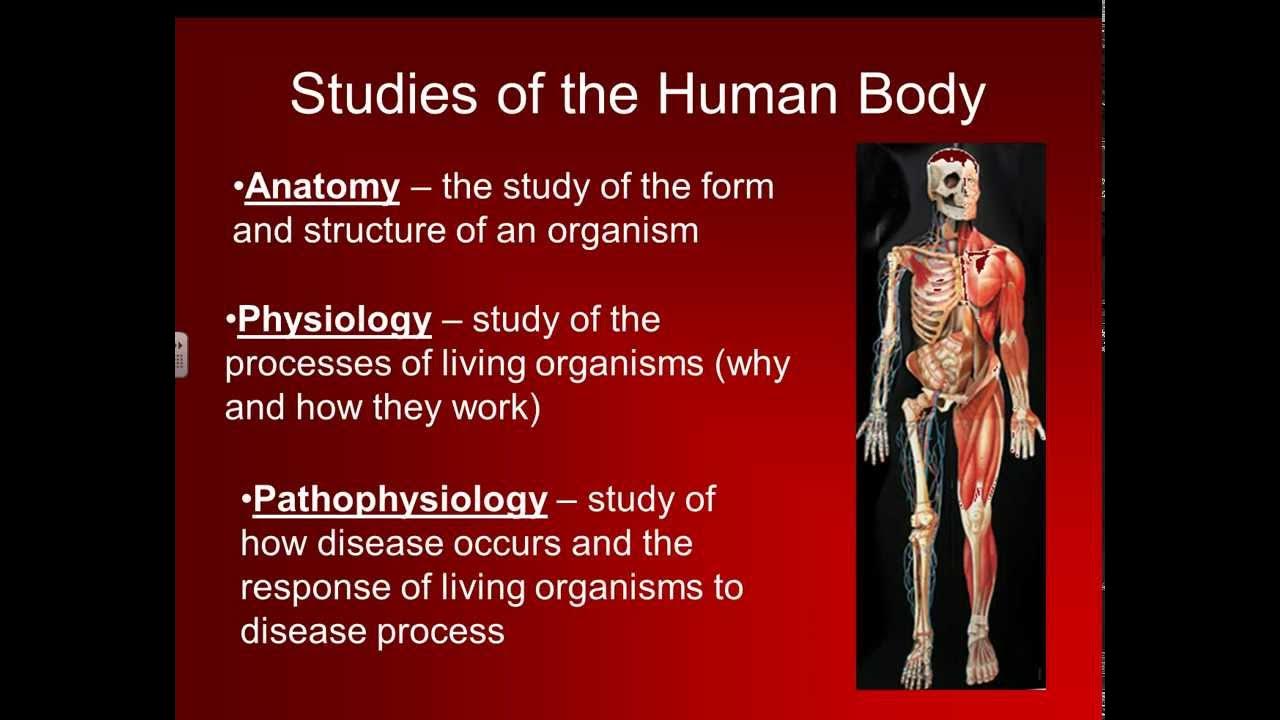 Studies of the Human Body

•Anatomy – the study of the form and structure of an organism

•Physiology – study of the processes of living organisms (why and how they work)

•Pathophysiology – study of how disease occurs and the response of living organisms to disease process